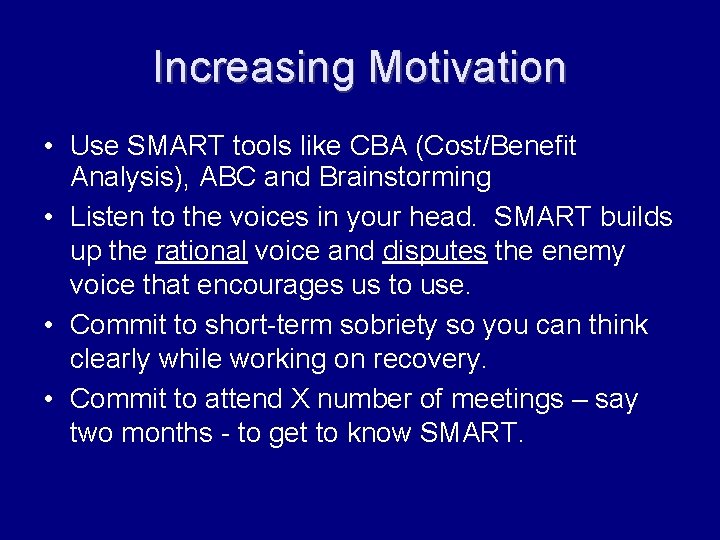 Increasing Motivation

• Use SMART tools like CBA (Cost/Benefit Analysis), ABC and Brainstorming

• Listen to the voices in your head. SMART builds up the rational voice and disputes the enemy voice that encourages us to use.

• Commit to short-term sobriety so you can think clearly while working on recovery.

• Commit to attend X number of meetings – say two months - to get to know SMART.